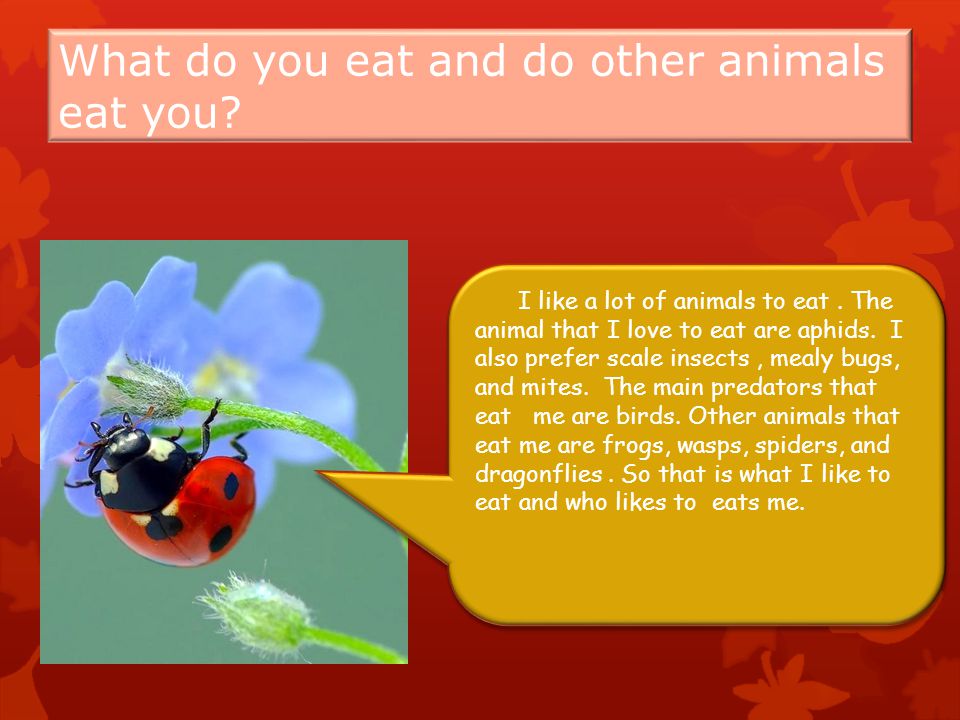 What do you eat and do other animals eat you?

I like a lot of animals to eat . The animal that I love to eat are aphids. I also prefer scale insects , mealy bugs, and mites. The main predators that eat me are birds. Other animals that eat me are frogs, wasps, spiders, and dragonflies . So that is what I like to eat and who likes to eats me.